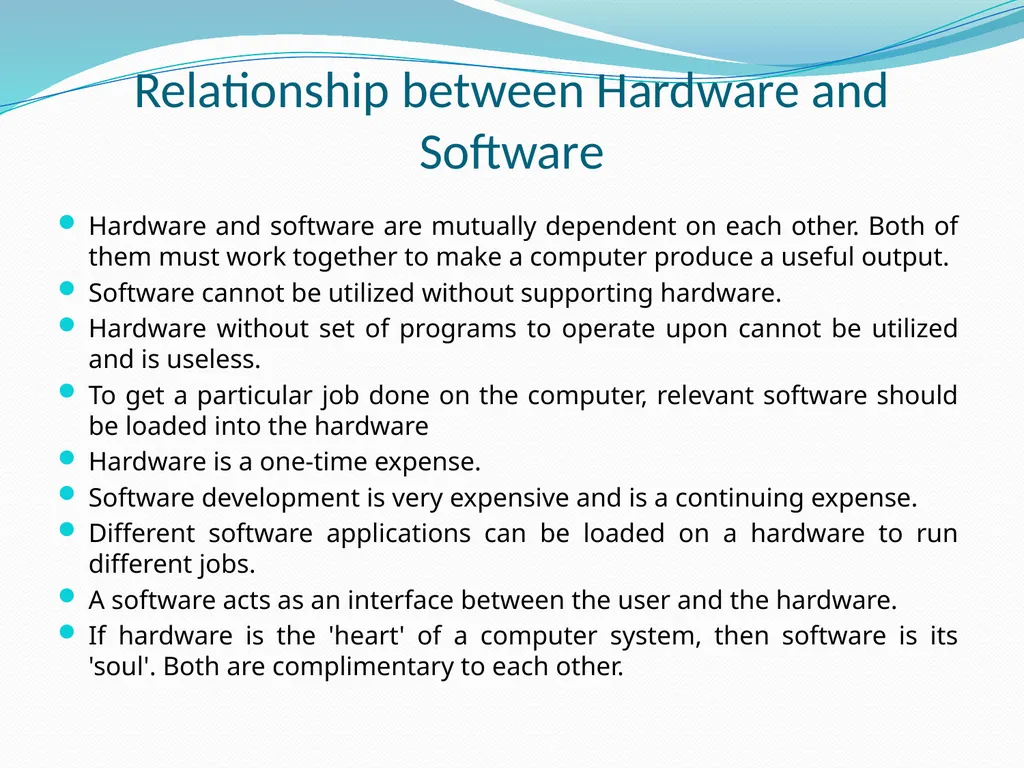 Relationship between Hardware and Software

- Hardware and software are mutually dependent on each other. Both of them must work together to make a computer produce a useful output.
- Software cannot be utilized without supporting hardware.
- Hardware without set of programs to operate upon cannot be utilized and is useless.
- To get a particular job done on the computer, relevant software should be loaded into the hardware
- Hardware is a one-time expense.
- Software development is very expensive and is a continuing expense.
- Different software applications can be loaded on a hardware to run different jobs.
- A software acts as an interface between the user and the hardware.
- If hardware is the 'heart' of a computer system, then software is its 'soul'. Both are complimentary to each other.